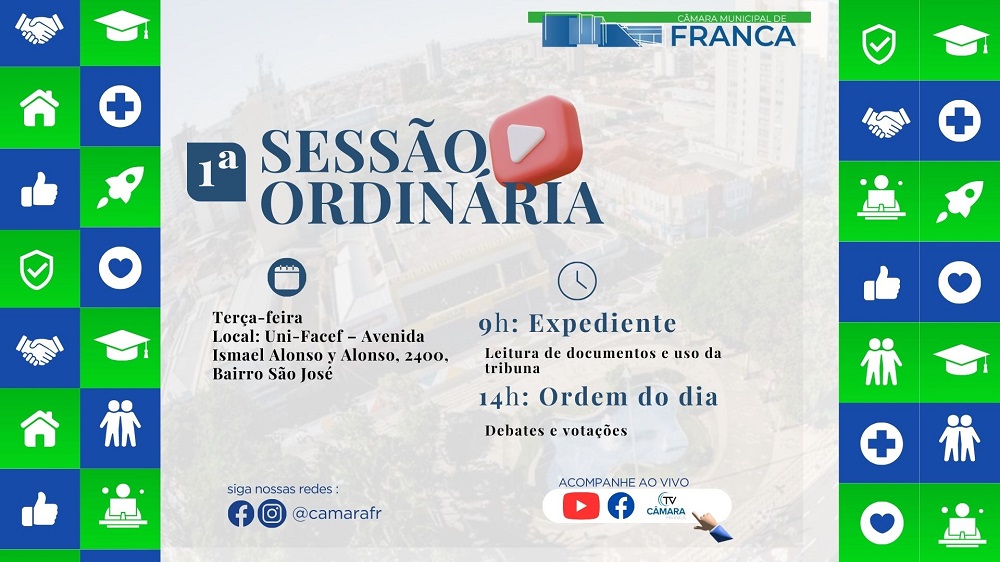 CÂMARA MUNICIPAL DE
FRANCA

1ª SESSÃO ORDINÁRIA

Terça-feira
Local: Uni-Facef – Avenida Ismael Alonso y Alonso, 2400, Bairro São José

9h: Expediente
Leitura de documentos e uso da tribuna

14h: Ordem do dia
Debates e votações

siga nossas redes :
@camarafr

ACOMPANHE AO VIVO
TV CÂMARA